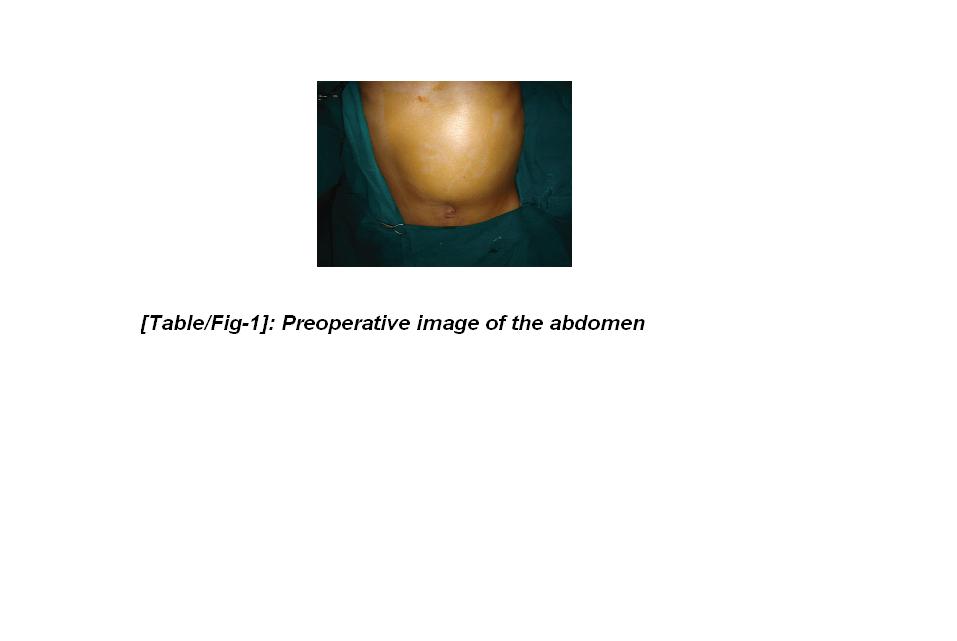 [Table/Fig-1]: Preoperative image of the abdomen